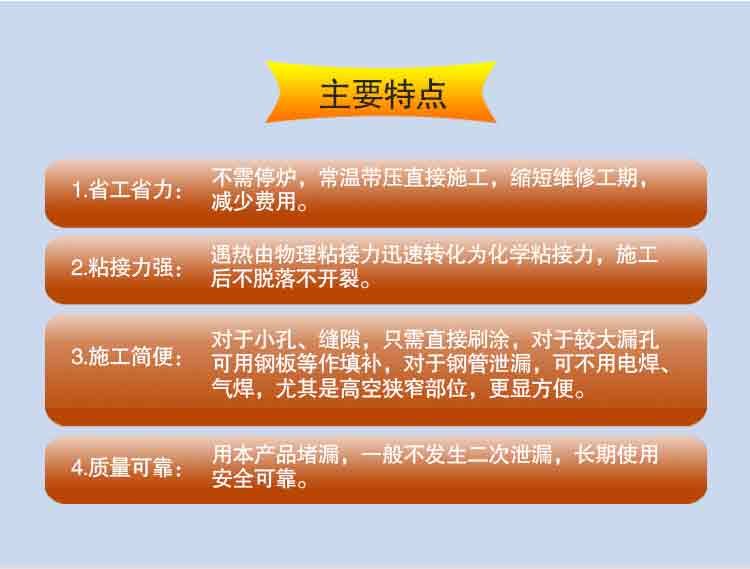 主要特点

1.省工省力： 不需停炉，常温带压直接施工，缩短维修工期，减少费用。

2.粘接力强： 遇热由物理粘接力迅速转化为化学粘接力，施工后不脱落不开裂。

3.施工简便： 对于小孔、缝隙，只需直接刷涂，对于较大漏孔可用钢板等作填补，对于钢管泄漏，可不用电焊、气焊，尤其是高空狭窄部位，更显方便。

4.质量可靠： 用本产品堵漏，一般不发生二次泄漏，长期使用安全可靠。